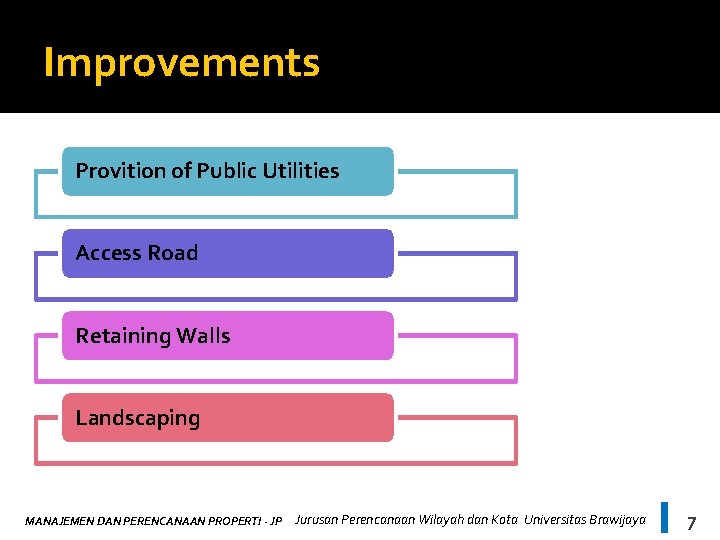 Improvements

Provition of Public Utilities

Access Road

Retaining Walls

Landscaping

MANAJEMEN DAN PERENCANAAN PROPERTI - JP Jurusan Perencanaan Wilayah dan Kota Universitas Brawijaya 7